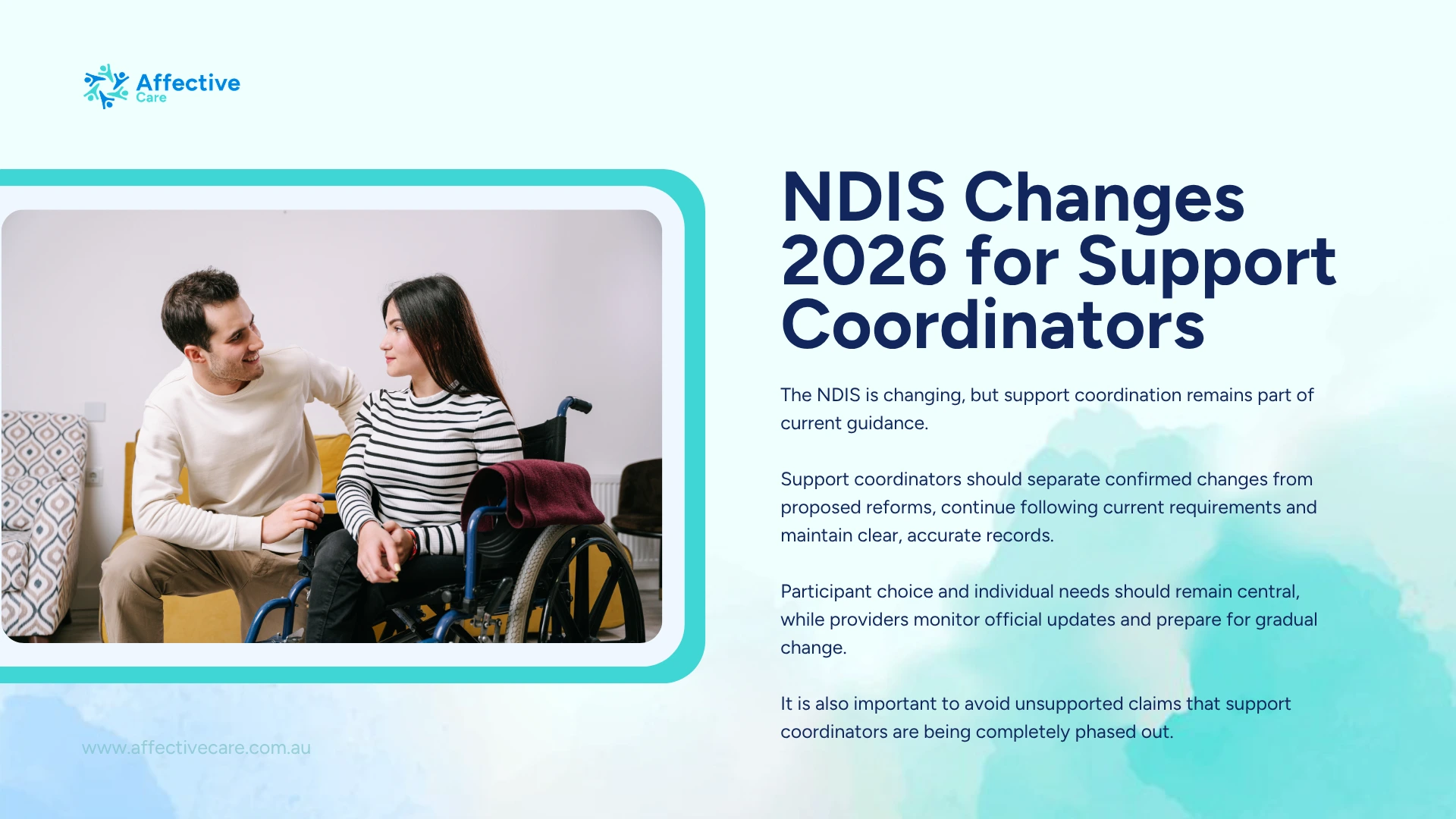 Affective
Care

NDIS Changes 2026 for Support Coordinators

The NDIS is changing, but support coordination remains part of current guidance.

Support coordinators should separate confirmed changes from proposed reforms, continue following current requirements and maintain clear, accurate records.

Participant choice and individual needs should remain central, while providers monitor official updates and prepare for gradual change.

It is also important to avoid unsupported claims that support coordinators are being completely phased out.

www.affectivecare.com.au